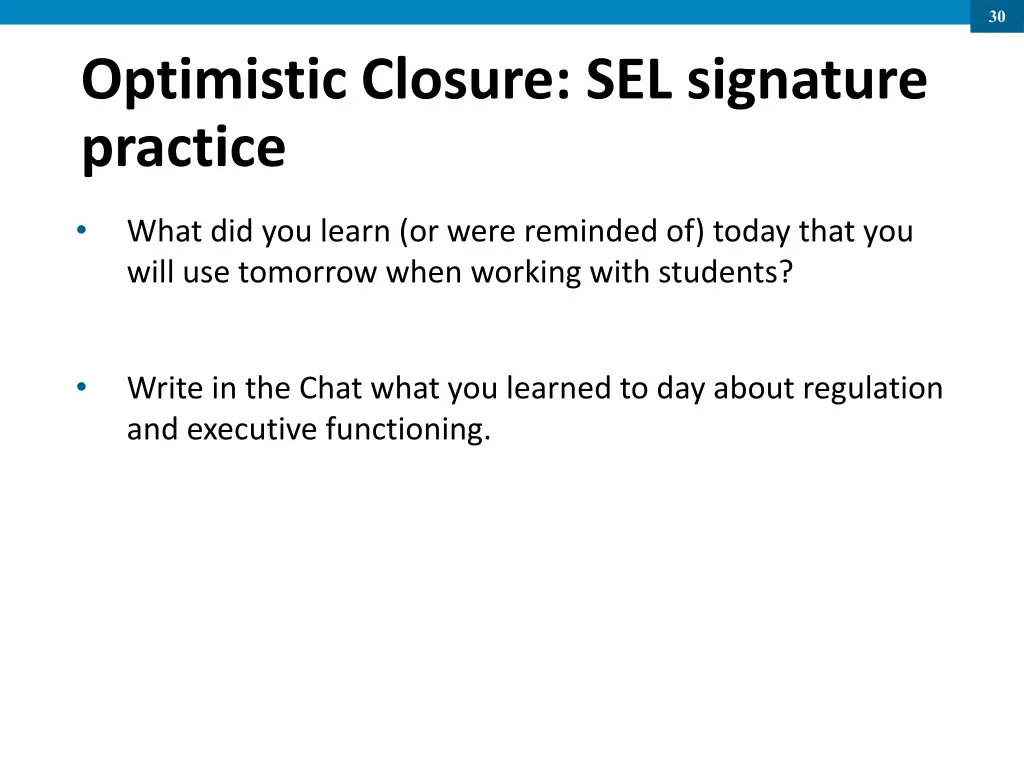 30

Optimistic Closure: SEL signature practice

• What did you learn (or were reminded of) today that you will use tomorrow when working with students?

• Write in the Chat what you learned to day about regulation and executive functioning.